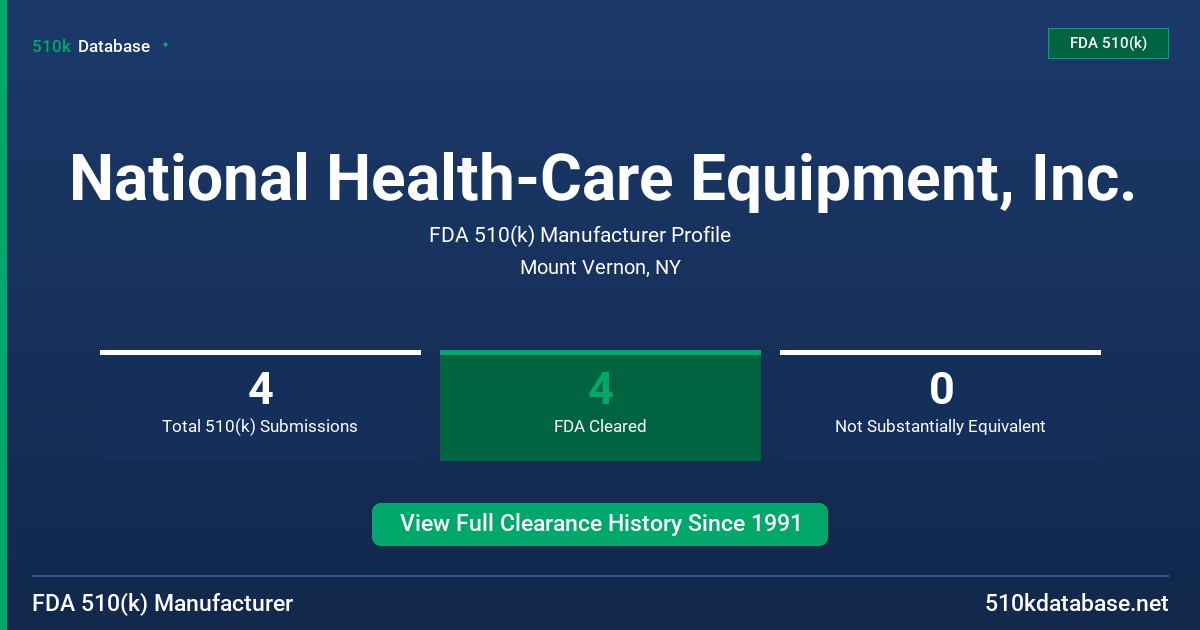 510k Database

FDA 510(k)

National Health-Care Equipment, Inc.

FDA 510(k) Manufacturer Profile

Mount Vernon, NY

4
Total 510(k) Submissions

4
FDA Cleared

0
Not Substantially Equivalent

View Full Clearance History Since 1991

FDA 510(k) Manufacturer

510kdatabase.net